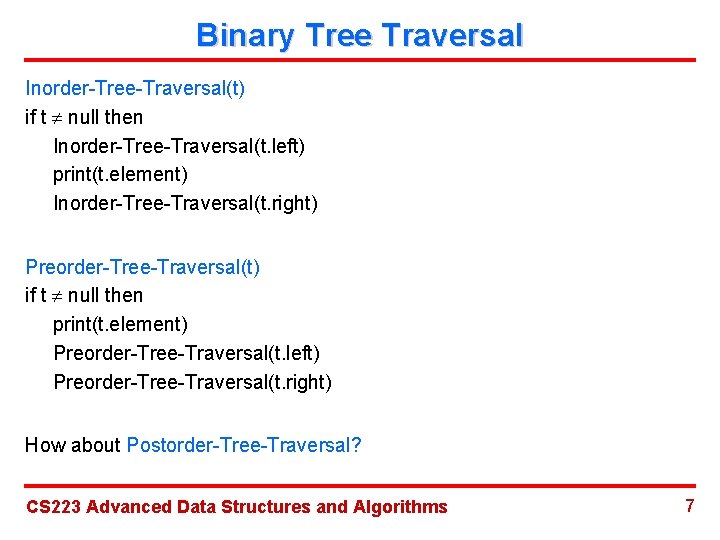 Binary Tree Traversal

Inorder-Tree-Traversal(t)
if t $\neq$ null then
Inorder-Tree-Traversal(t.left)
print(t.element)
Inorder-Tree-Traversal(t.right)

Preorder-Tree-Traversal(t)
if t $\neq$ null then
print(t.element)
Preorder-Tree-Traversal(t.left)
Preorder-Tree-Traversal(t.right)

How about Postorder-Tree-Traversal?

CS223 Advanced Data Structures and Algorithms 7